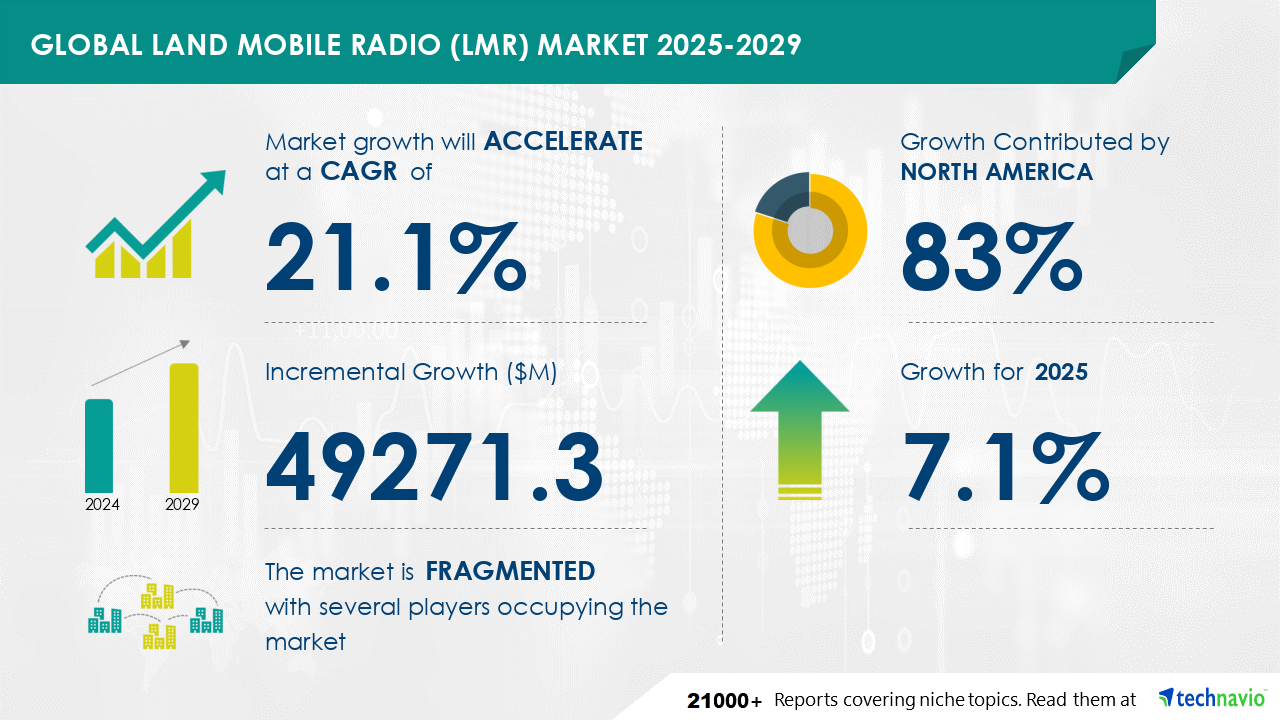 GLOBAL LAND MOBILE RADIO (LMR) MARKET 2025-2029

Market growth will ACCELERATE at a CAGR of

21.1%

Incremental Growth ($M)

49271.3

2024

2029

The market is FRAGMENTED with several players occupying the market

Growth Contributed by NORTH AMERICA

83%

Growth for 2025

7.1%

21000+ Reports covering niche topics. Read them at technavio